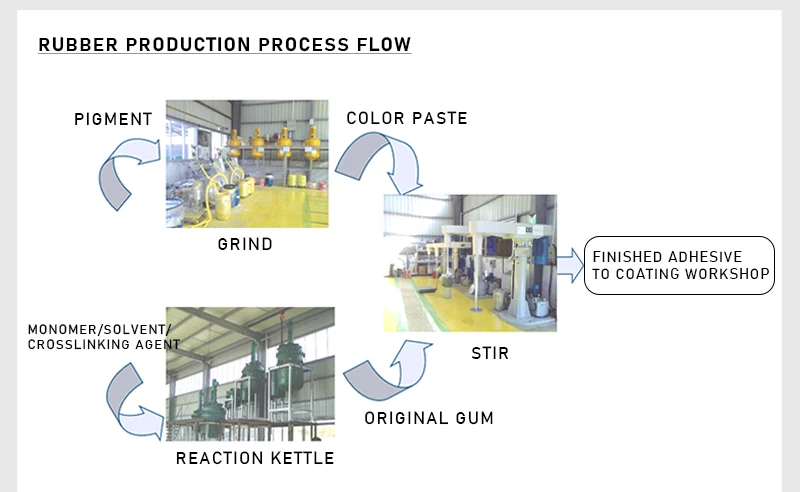 RUBBER PRODUCTION PROCESS FLOW

PIGMENT

COLOR PASTE

GRIND

FINISHED ADHESIVE TO COATING WORKSHOP

MONOMER/SOLVENT/ CROSSLINKING AGENT

STIR

ORIGINAL GUM

REACTION KETTLE